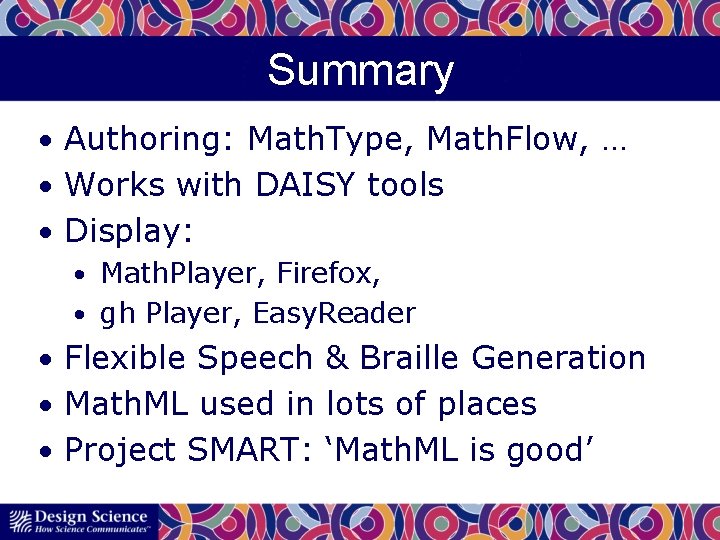 Summary

• Authoring: MathType, MathFlow, …
• Works with DAISY tools
• Display:
  • MathPlayer, Firefox,
  • gh Player, EasyReader
• Flexible Speech & Braille Generation
• MathML used in lots of places
• Project SMART: ‘MathML is good’

Design Science
How Science Communicates™